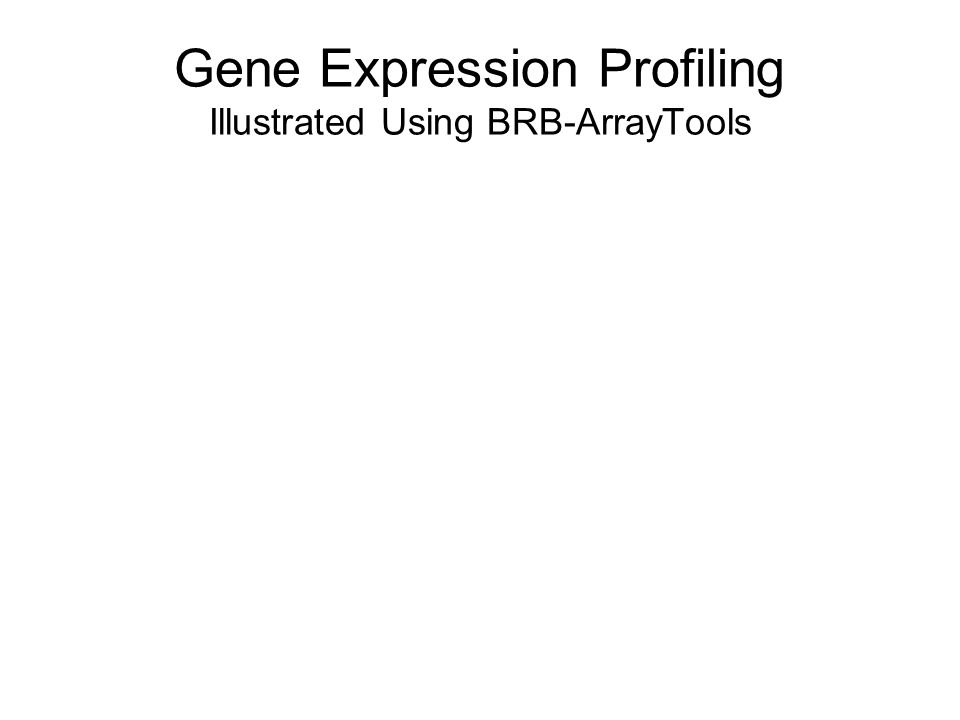 Gene Expression Profiling
Illustrated Using BRB-ArrayTools